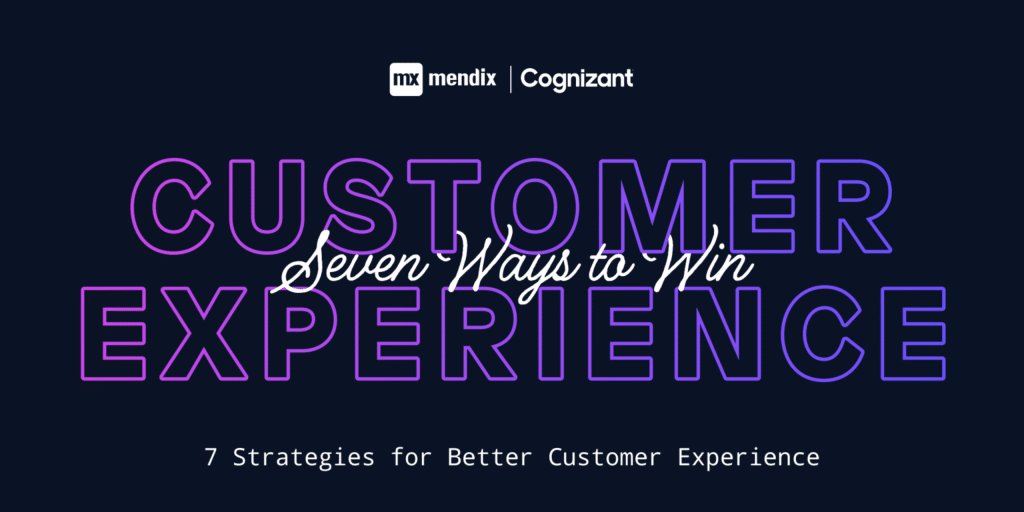 mx mendix | Cognizant

CUSTOMER
Seven Ways to Win
EXPERIENCE

7 Strategies for Better Customer Experience